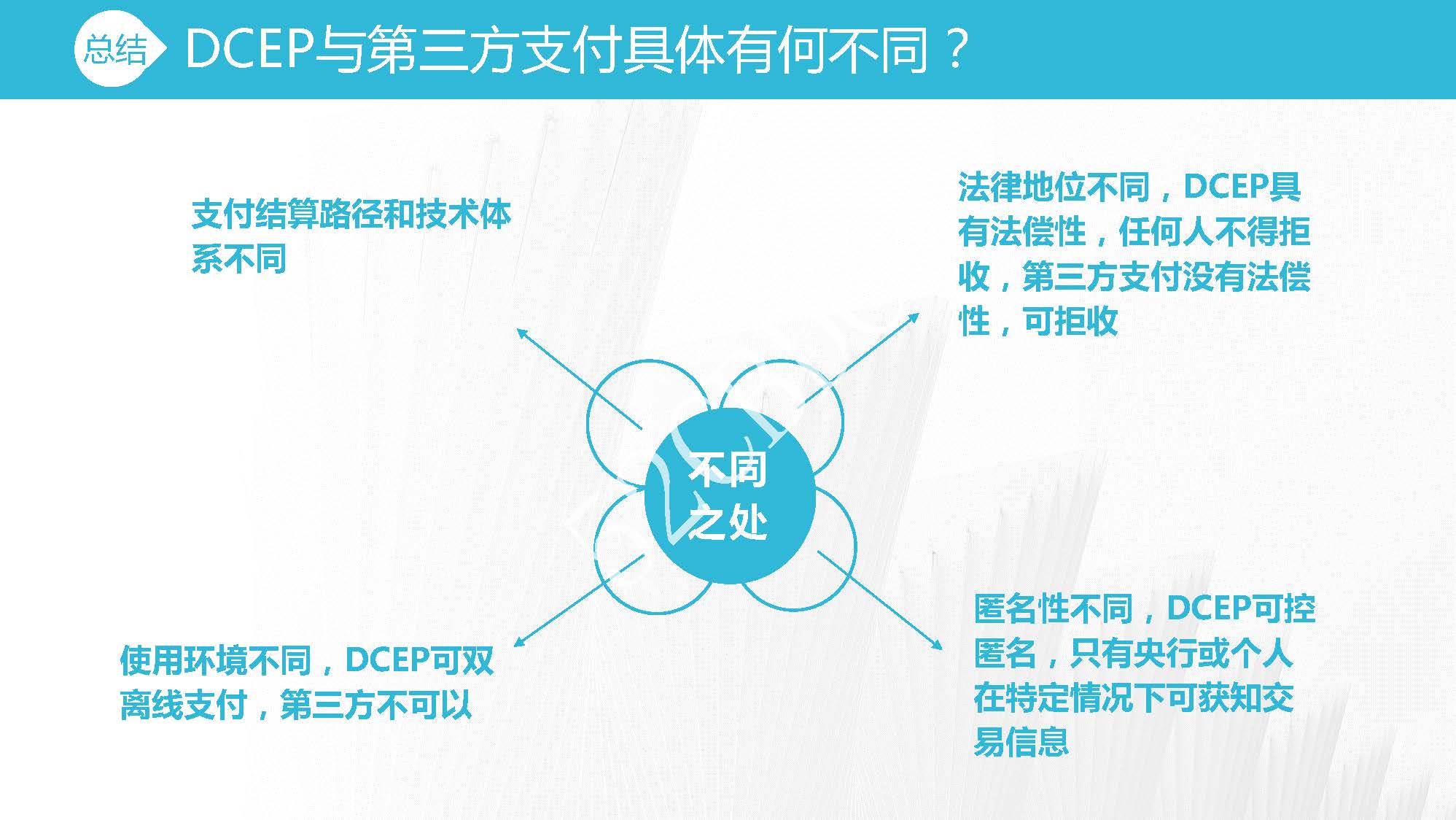 总结 DCEP与第三方支付具体有何不同？

支付结算路径和技术体系不同

法律地位不同，DCEP具有法偿性，任何人不得拒收，第三方支付没有法偿性，可拒收

不同之处

使用环境不同，DCEP可双离线支付，第三方不可以

匿名性不同，DCEP可控匿名，只有央行或个人在特定情况下可获知交易信息